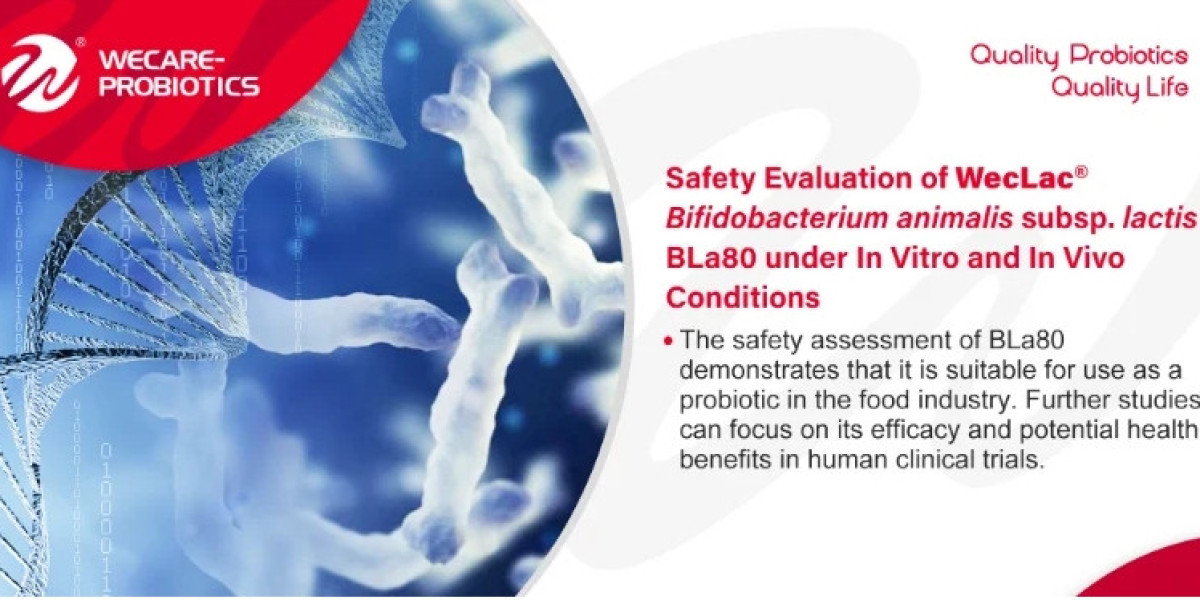 WECARE-PROBIOTICS

Quality Probiotics
Quality Life

Safety Evaluation of WecLac® Bifidobacterium animalis subsp. lactis BLa80 under In Vitro and In Vivo Conditions

• The safety assessment of BLa80 demonstrates that it is suitable for use as a probiotic in the food industry. Further studies can focus on its efficacy and potential health benefits in human clinical trials.